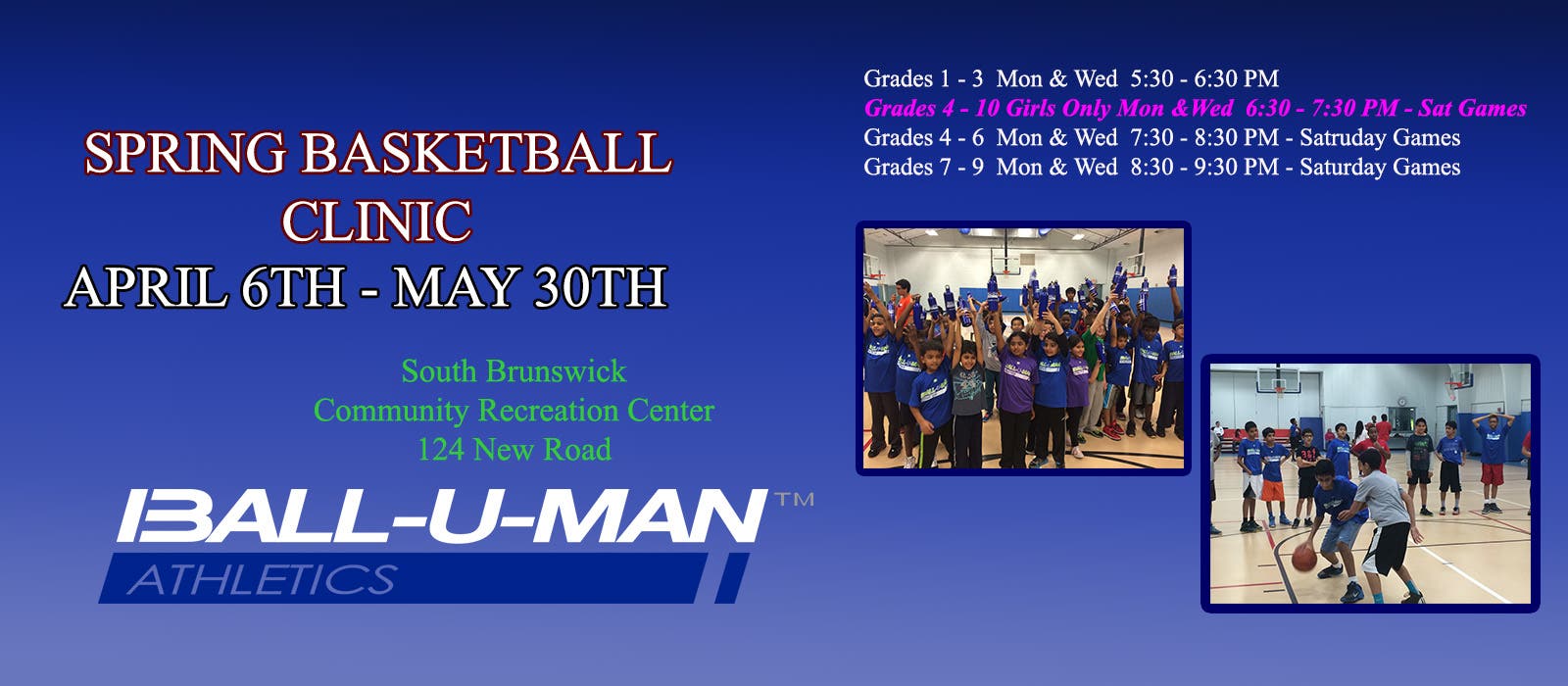 SPRING BASKETBALL CLINIC
APRIL 6TH - MAY 30TH

South Brunswick
Community Recreation Center
124 New Road

BALL-U-MAN™
ATHLETICS

Grades 1 - 3 Mon & Wed 5:30 - 6:30 PM
Grades 4 - 10 Girls Only Mon &Wed 6:30 - 7:30 PM - Sat Games
Grades 4 - 6 Mon & Wed 7:30 - 8:30 PM - Satruday Games
Grades 7 - 9 Mon & Wed 8:30 - 9:30 PM - Saturday Games